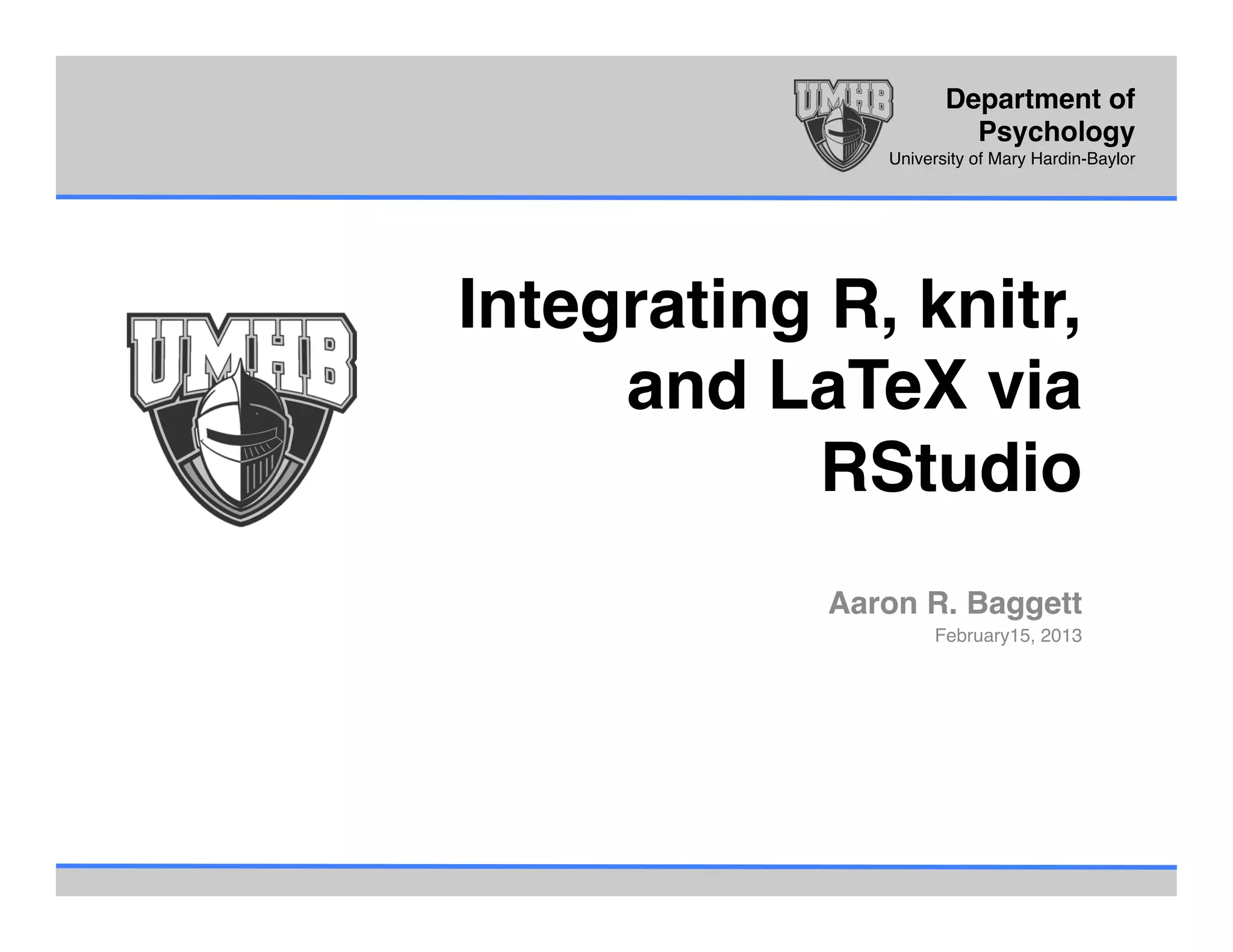 UMHB

Department of Psychology
University of Mary Hardin-Baylor

UMHB

Integrating R, knitr, and LaTeX via RStudio

Aaron R. Baggett
February15, 2013